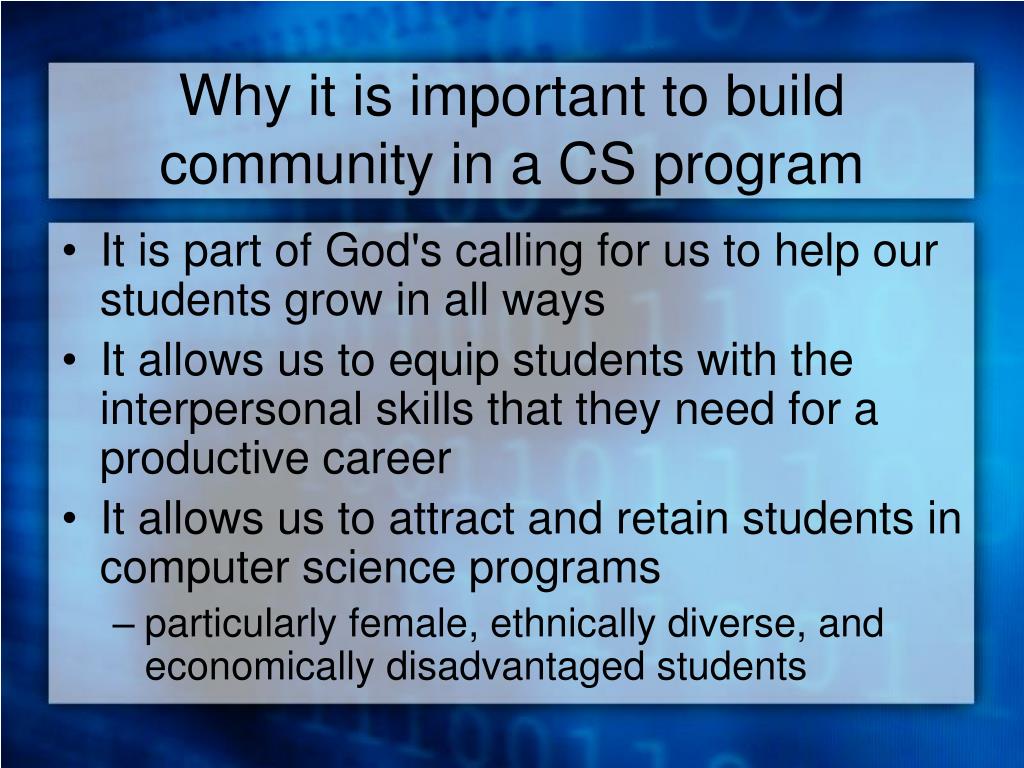 Why it is important to build community in a CS program

• It is part of God's calling for us to help our students grow in all ways
• It allows us to equip students with the interpersonal skills that they need for a productive career
• It allows us to attract and retain students in computer science programs
– particularly female, ethnically diverse, and economically disadvantaged students